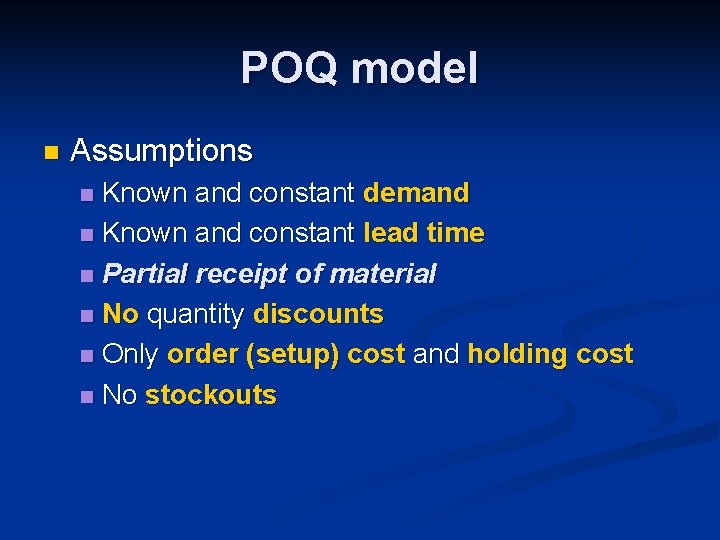 POQ model

Assumptions

Known and constant demand

Known and constant lead time

Partial receipt of material

No quantity discounts

Only order (setup) cost and holding cost

No stockouts